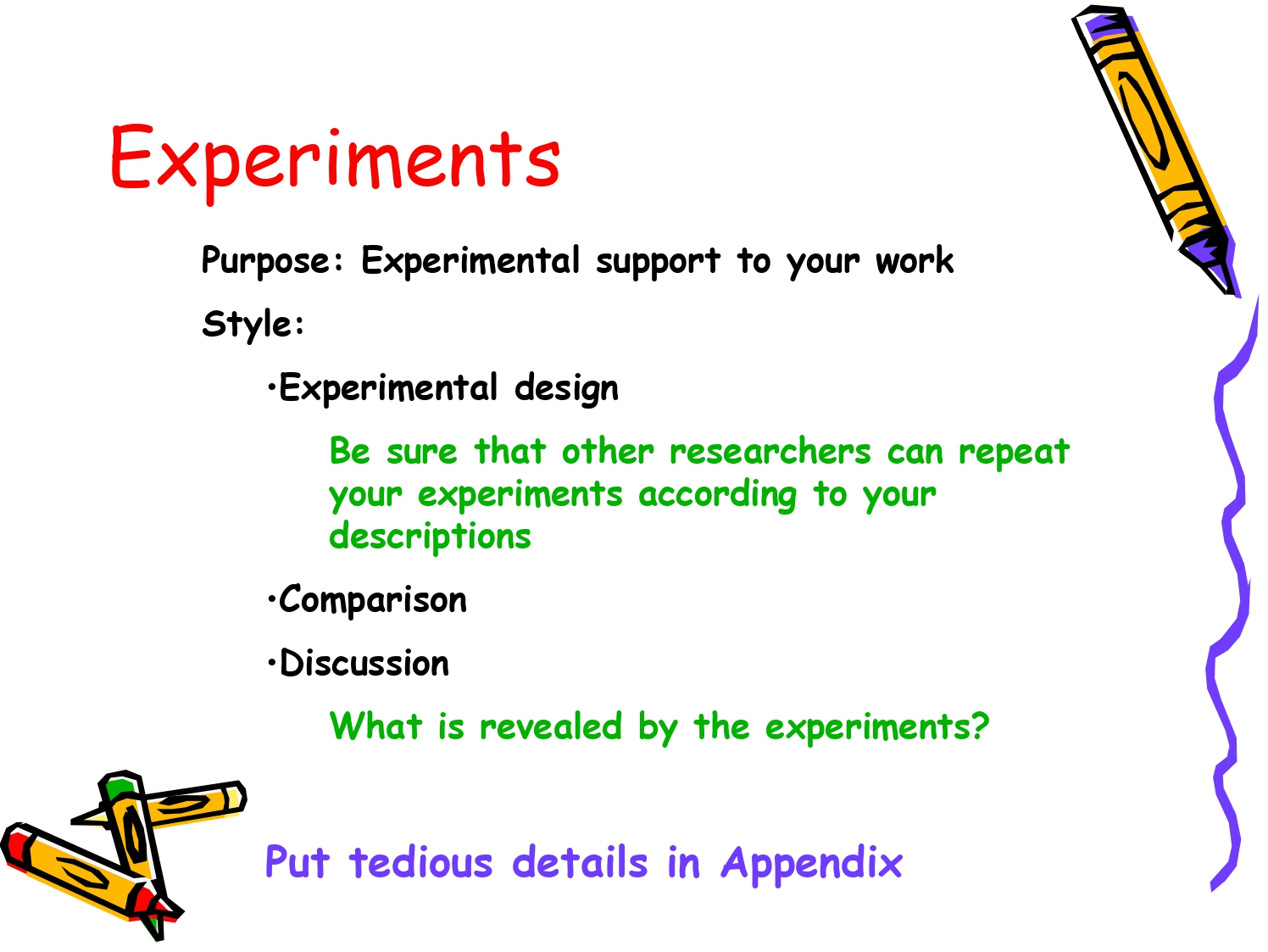 Experiments

Purpose: Experimental support to your work

Style:

•Experimental design

Be sure that other researchers can repeat your experiments according to your descriptions

•Comparison

•Discussion

What is revealed by the experiments?

Put tedious details in Appendix